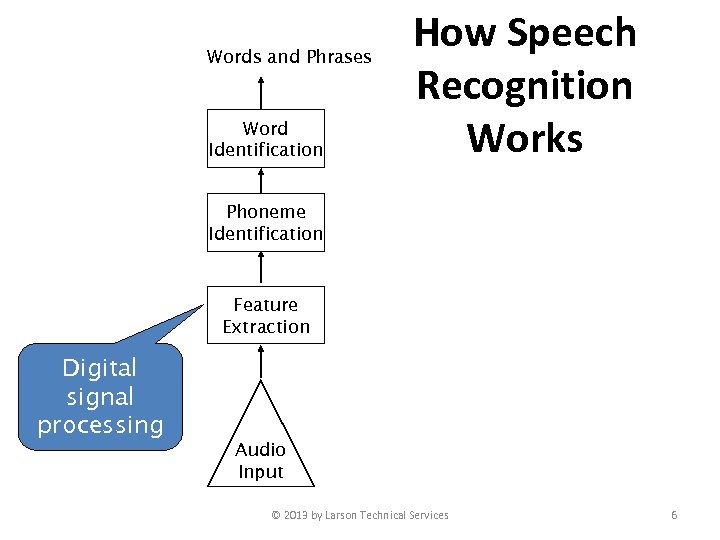 How Speech Recognition Works

Words and Phrases

Word Identification

Phoneme Identification

Feature Extraction

Digital signal processing

Audio Input

© 2013 by Larson Technical Services

6